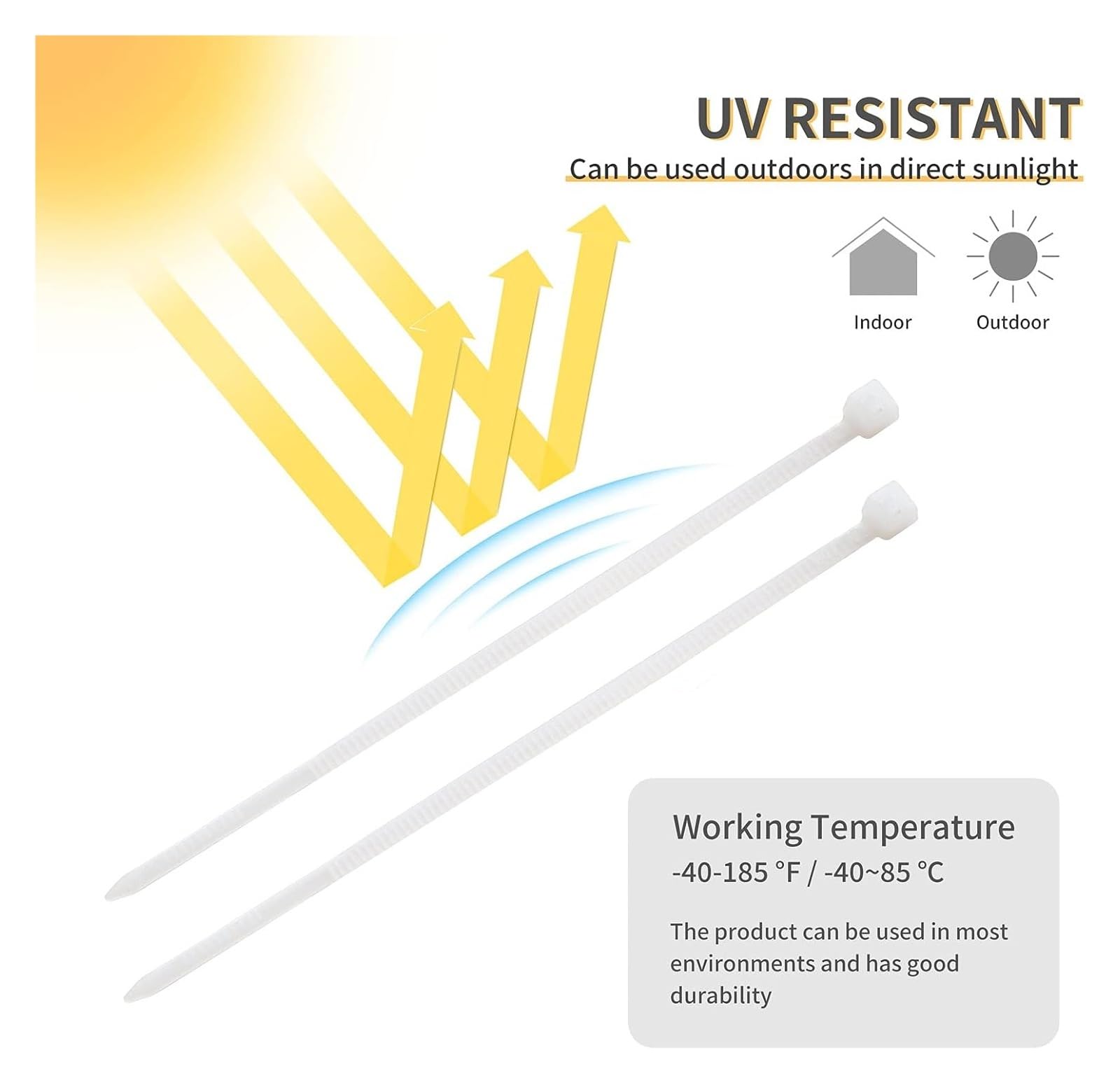 UV RESISTANT

Can be used outdoors in direct sunlight

Indoor

Outdoor

Working Temperature

-40-185 °F / -40~85 °C

The product can be used in most environments and has good durability